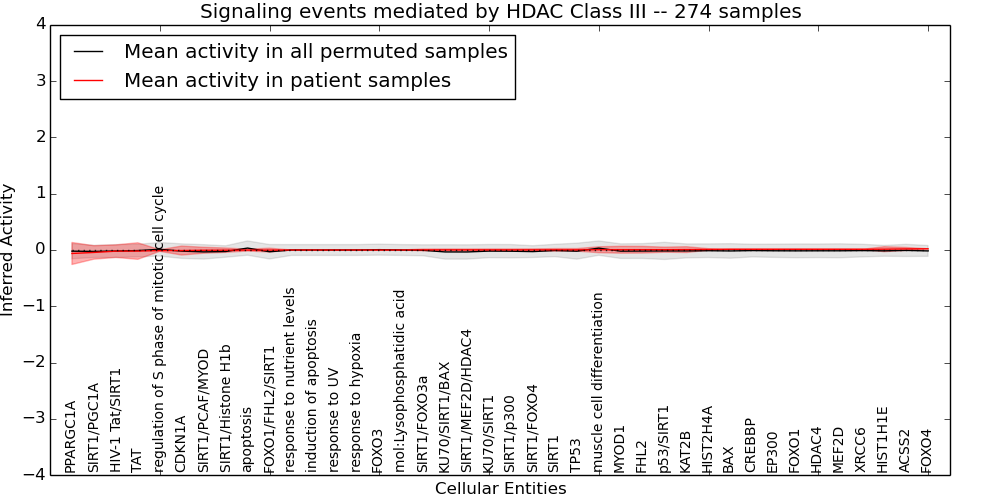 Signaling events mediated by HDAC Class III -- 274 samples

Mean activity in all permuted samples
Mean activity in patient samples

Inferred Activity

4
3
2
1
0
−1
−2
−3
−4

PPARGC1A
SIRT1/PGC1A
HIV-1 Tat/SIRT1
TAT
regulation of S phase of mitotic cell cycle
CDKN1A
SIRT1/PCAF/MYOD
SIRT1/Histone H1b
apoptosis
FOXO1/FHL2/SIRT1
response to nutrient levels
induction of apoptosis
response to UV
response to hypoxia
FOXO3
mol:Lysophosphatidic acid
SIRT1/FOXO3a
KU70/SIRT1/BAX
SIRT1/MEF2D/HDAC4
KU70/SIRT1
SIRT1/p300
SIRT1/FOXO4
SIRT1
TP53
muscle cell differentiation
MYOD1
FHL2
p53/SIRT1
KAT2B
HIST2H4A
BAX
CREBBP
EP300
FOXO1
HDAC4
MEF2D
XRCC6
HIST1H1E
ACSS2
FOXO4

Cellular Entities